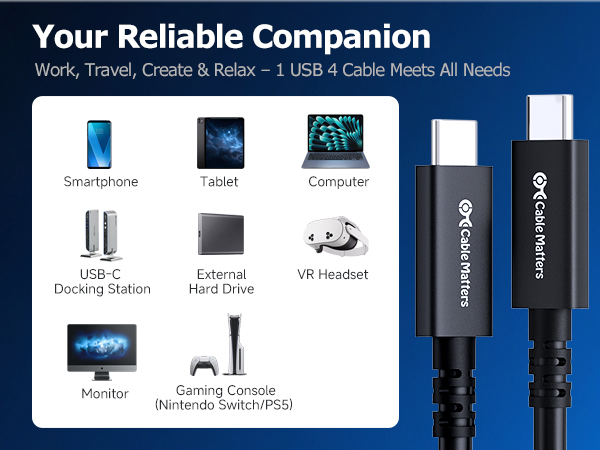 Your Reliable Companion

Work, Travel, Create & Relax – 1 USB 4 Cable Meets All Needs

Smartphone

Tablet

Computer

USB-C Docking Station

External Hard Drive

VR Headset

Monitor

Gaming Console (Nintendo Switch/PS5)

Cable Matters

Cable Matters